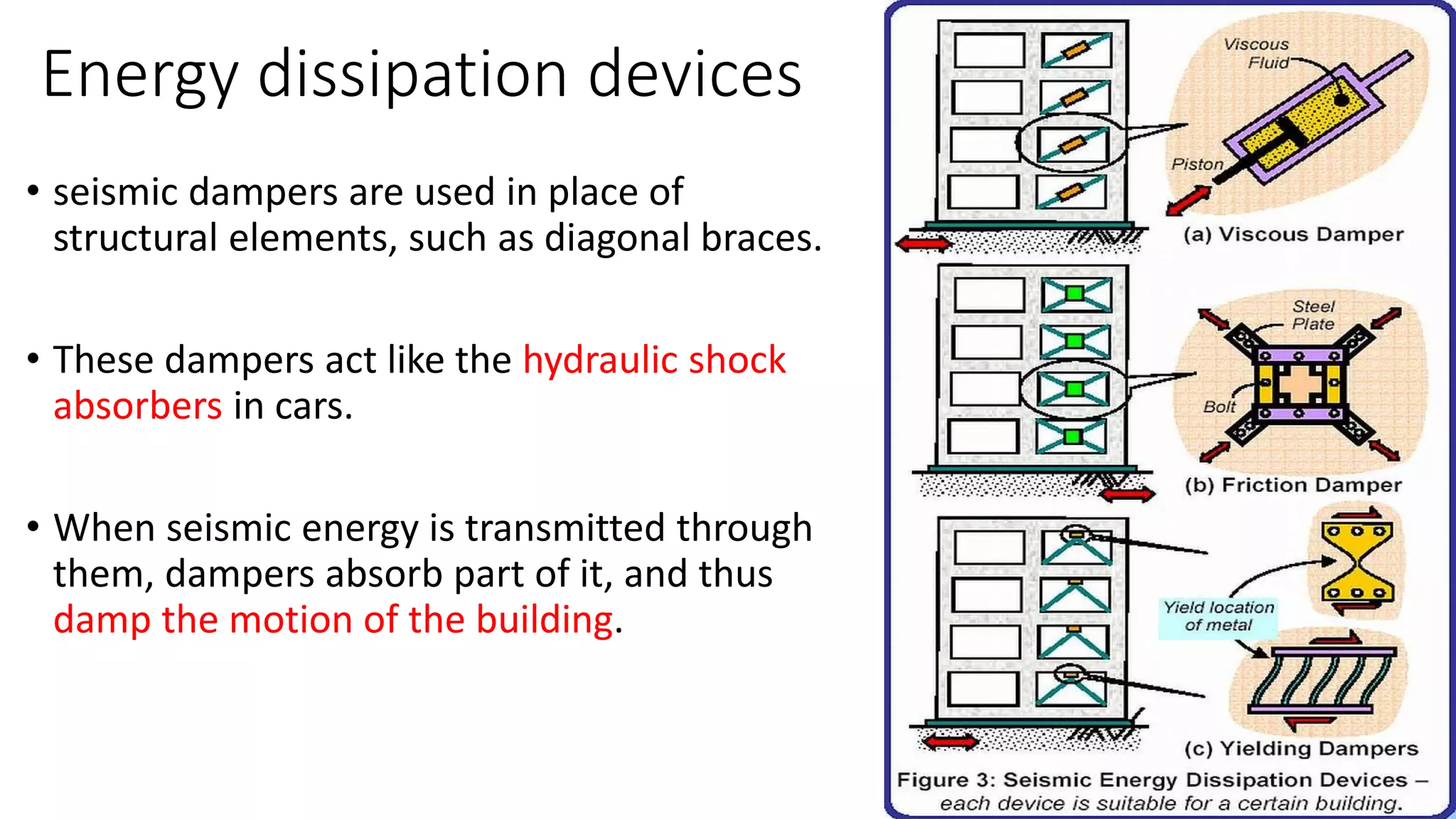 Energy dissipation devices

• seismic dampers are used in place of structural elements, such as diagonal braces.

• These dampers act like the hydraulic shock absorbers in cars.

• When seismic energy is transmitted through them, dampers absorb part of it, and thus damp the motion of the building.

Viscous Fluid

Piston

(a) Viscous Damper

Steel Plate

Bolt

(b) Friction Damper

Yield location of metal

(c) Yielding Dampers

Figure 3: Seismic Energy Dissipation Devices – each device is suitable for a certain building.